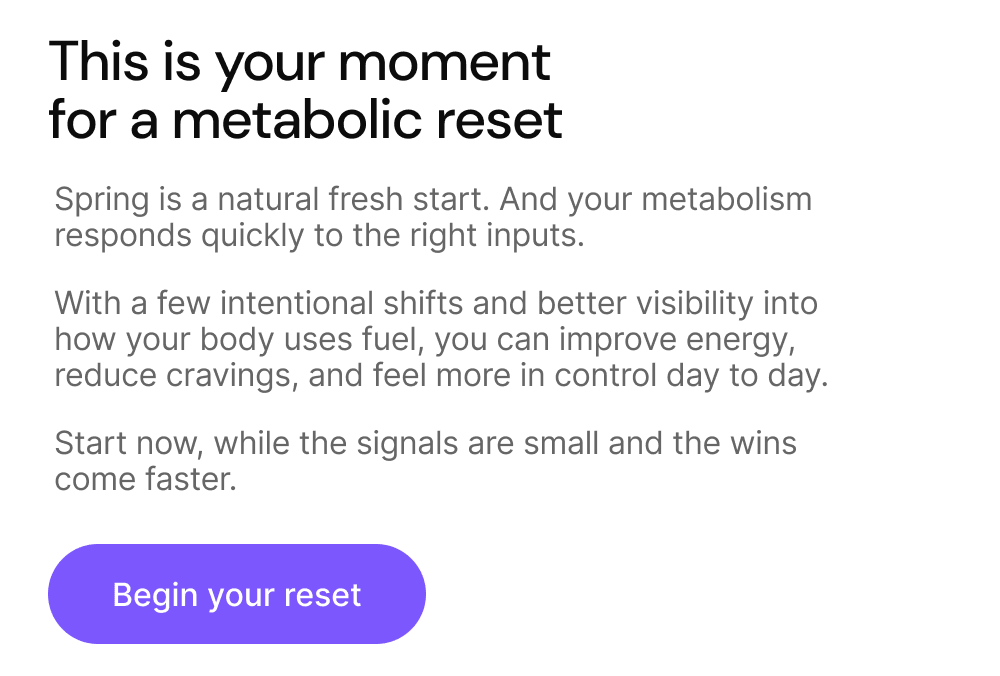 This is your moment for a metabolic reset

Spring is a natural fresh start. And your metabolism responds quickly to the right inputs.

With a few intentional shifts and better visibility into how your body uses fuel, you can improve energy, reduce cravings, and feel more in control day to day.

Start now, while the signals are small and the wins come faster.

Begin your reset